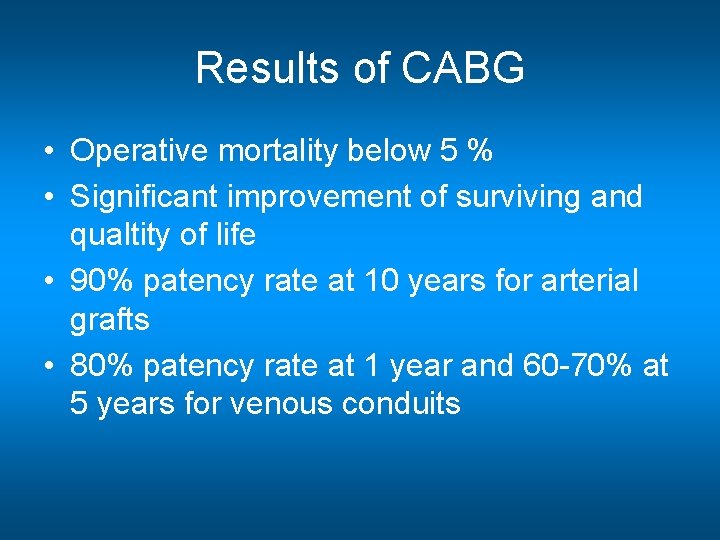 Results of CABG

• Operative mortality below 5 %
• Significant improvement of surviving and qualtity of life
• 90% patency rate at 10 years for arterial grafts
• 80% patency rate at 1 year and 60-70% at 5 years for venous conduits